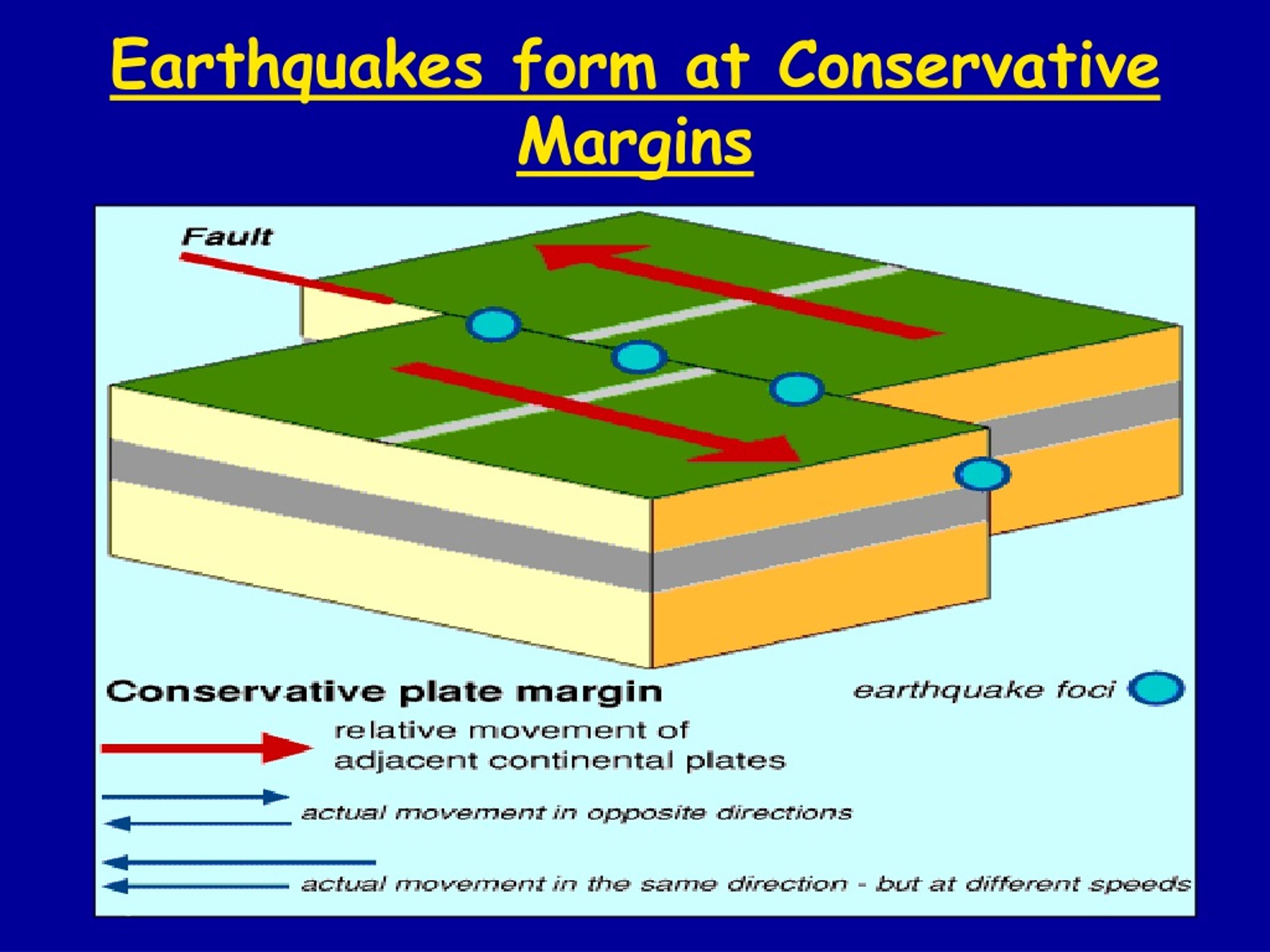 Earthquakes form at Conservative Margins

Fault

Conservative plate margin

earthquake foci

relative movement of adjacent continental plates

actual movement in opposite directions

actual movement in the same direction - but at different speeds